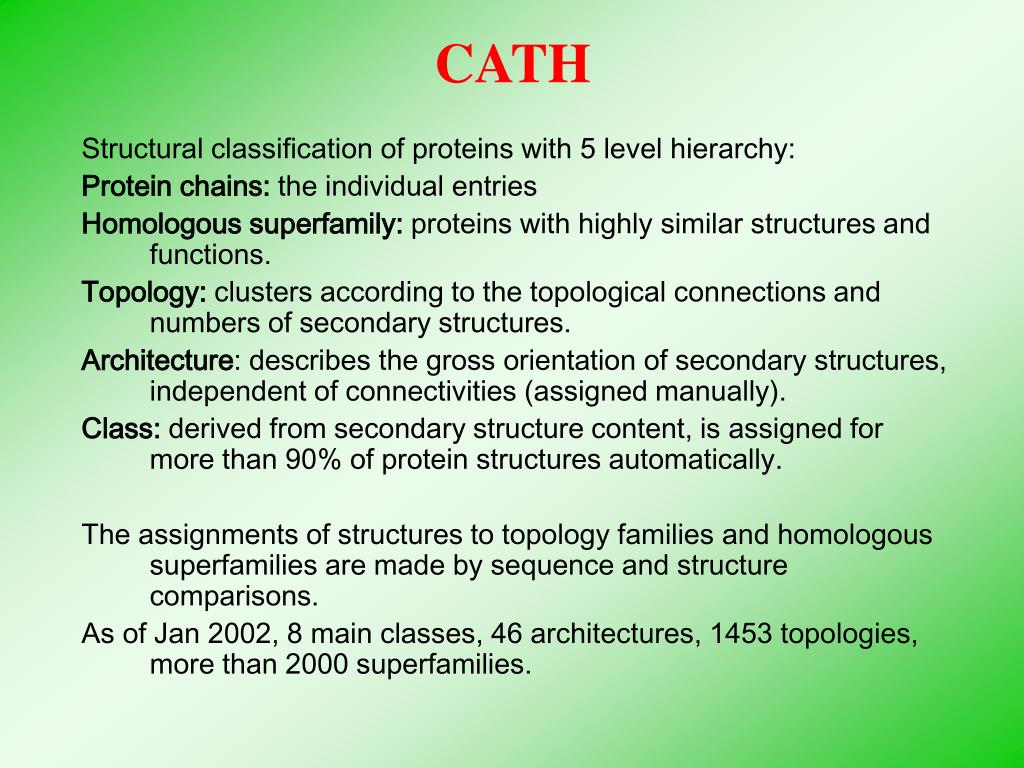 CATH

Structural classification of proteins with 5 level hierarchy:

Protein chains: the individual entries

Homologous superfamily: proteins with highly similar structures and functions.

Topology: clusters according to the topological connections and numbers of secondary structures.

Architecture: describes the gross orientation of secondary structures, independent of connectivities (assigned manually).

Class: derived from secondary structure content, is assigned for more than 90% of protein structures automatically.

The assignments of structures to topology families and homologous superfamilies are made by sequence and structure comparisons.

As of Jan 2002, 8 main classes, 46 architectures, 1453 topologies, more than 2000 superfamilies.